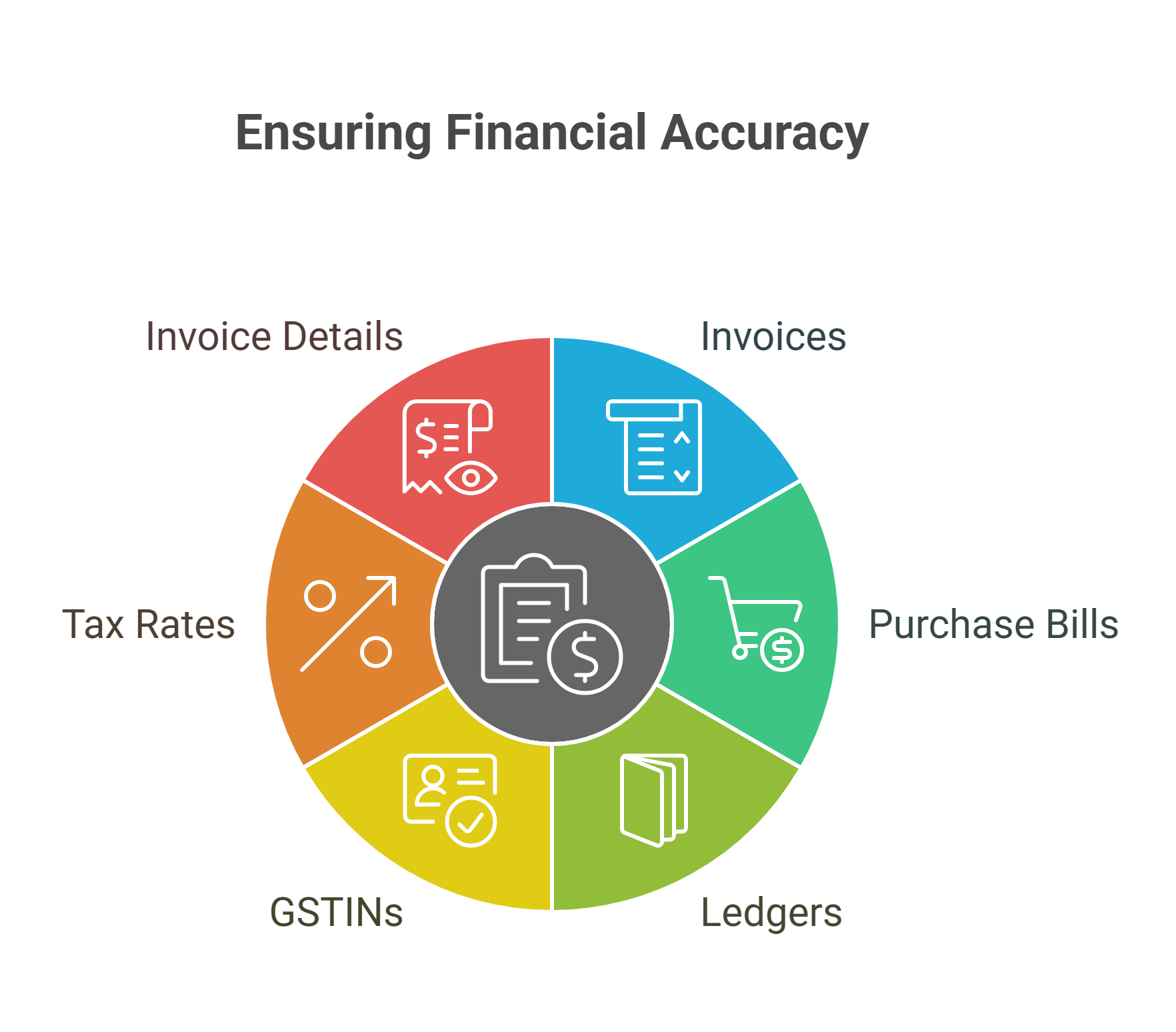 Ensuring Financial Accuracy

Invoice Details

Invoices

Tax Rates

Purchase Bills

GSTINs

Ledgers